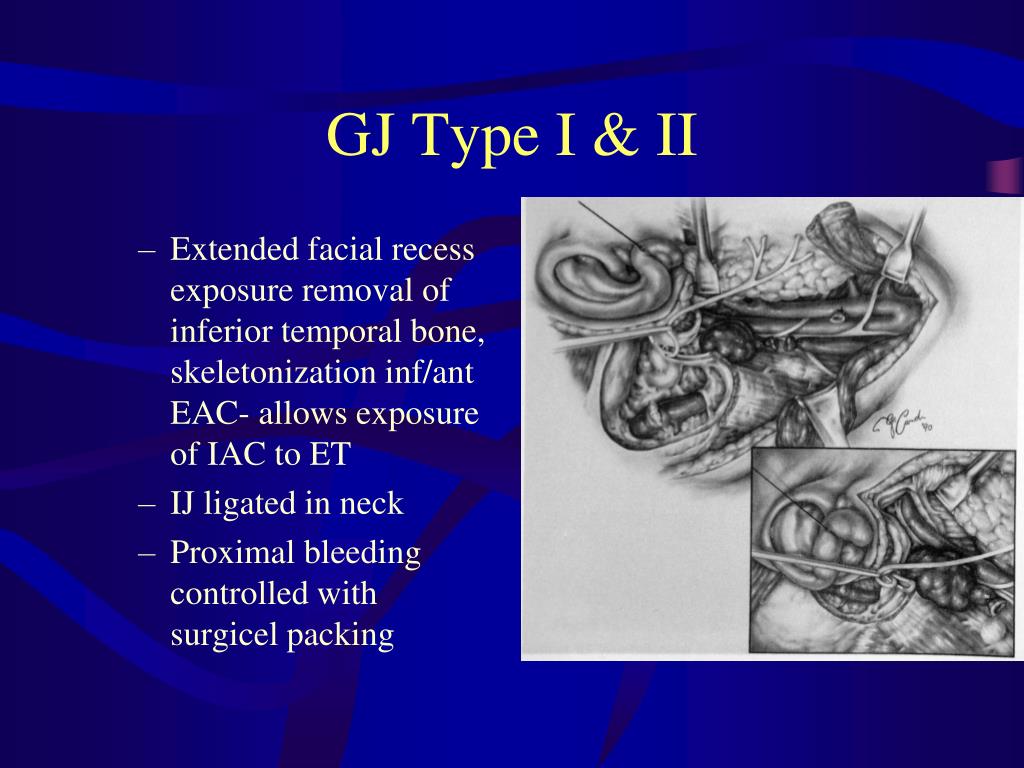 GJ Type I & II

– Extended facial recess exposure removal of inferior temporal bone, skeletonization inf/ant EAC- allows exposure of IAC to ET
– IJ ligated in neck
– Proximal bleeding controlled with surgicel packing